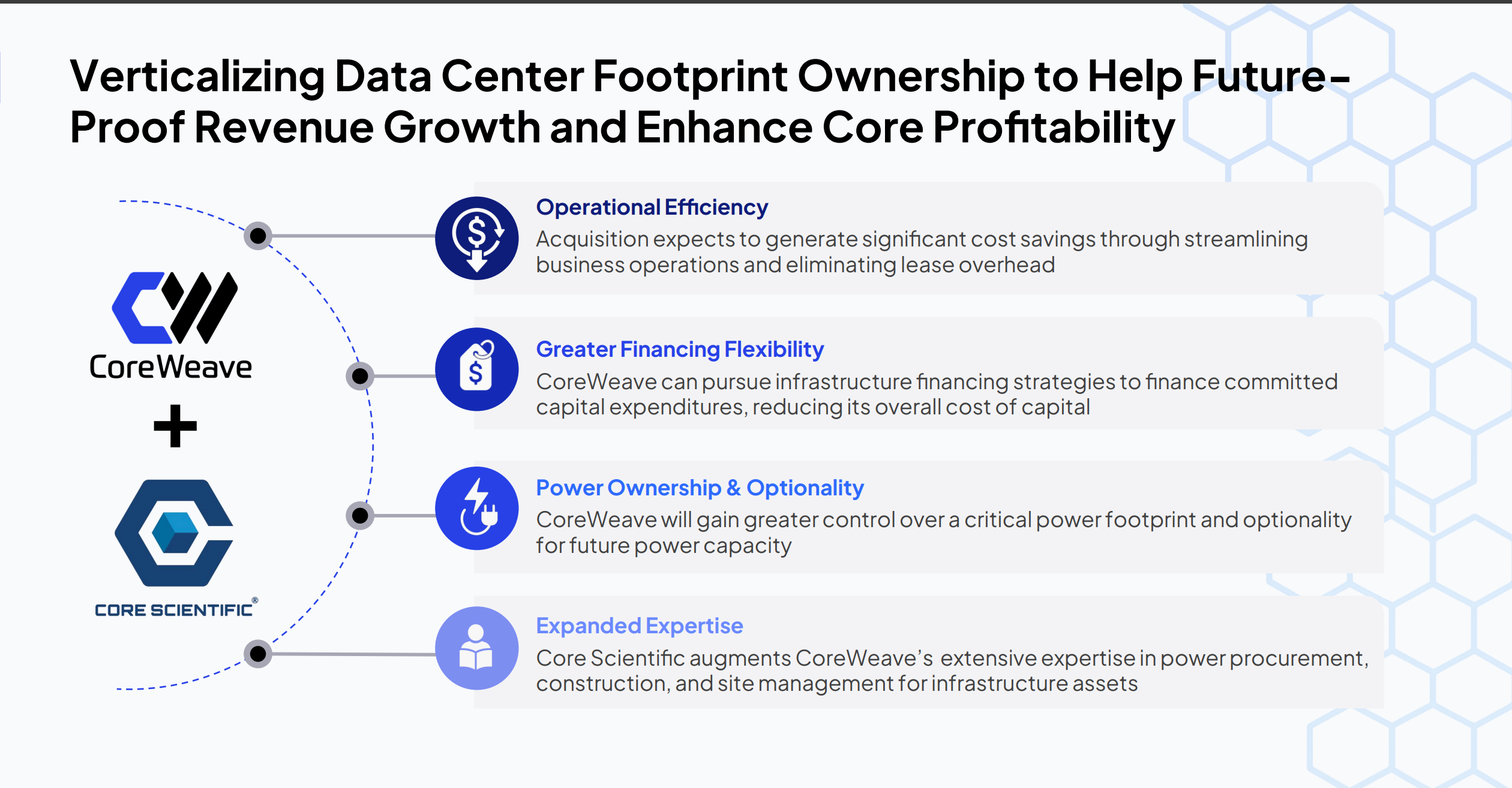 Verticalizing Data Center Footprint Ownership to Help Future-Proof Revenue Growth and Enhance Core Profitability

CoreWeave

+

CORE SCIENTIFIC®

Operational Efficiency
Acquisition expects to generate significant cost savings through streamlining business operations and eliminating lease overhead

Greater Financing Flexibility
CoreWeave can pursue infrastructure financing strategies to finance committed capital expenditures, reducing its overall cost of capital

Power Ownership & Optionality
CoreWeave will gain greater control over a critical power footprint and optionality for future power capacity

Expanded Expertise
Core Scientific augments CoreWeave's extensive expertise in power procurement, construction, and site management for infrastructure assets